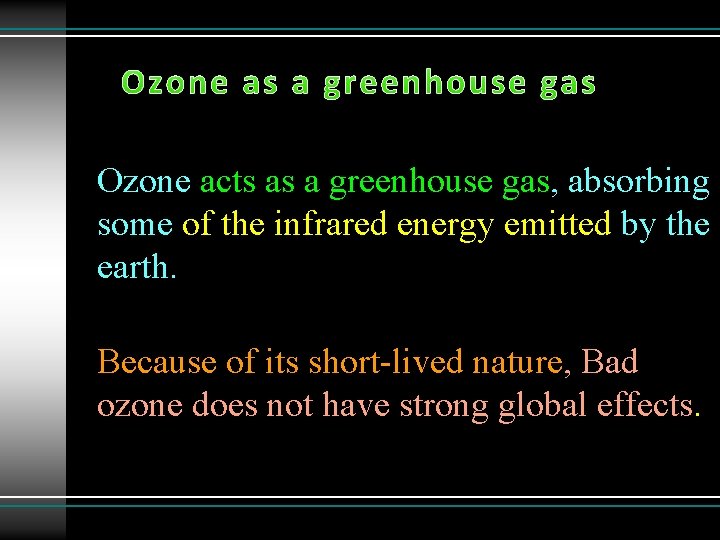 Ozone as a greenhouse gas

Ozone acts as a greenhouse gas, absorbing some of the infrared energy emitted by the earth.

Because of its short-lived nature, Bad ozone does not have strong global effects.